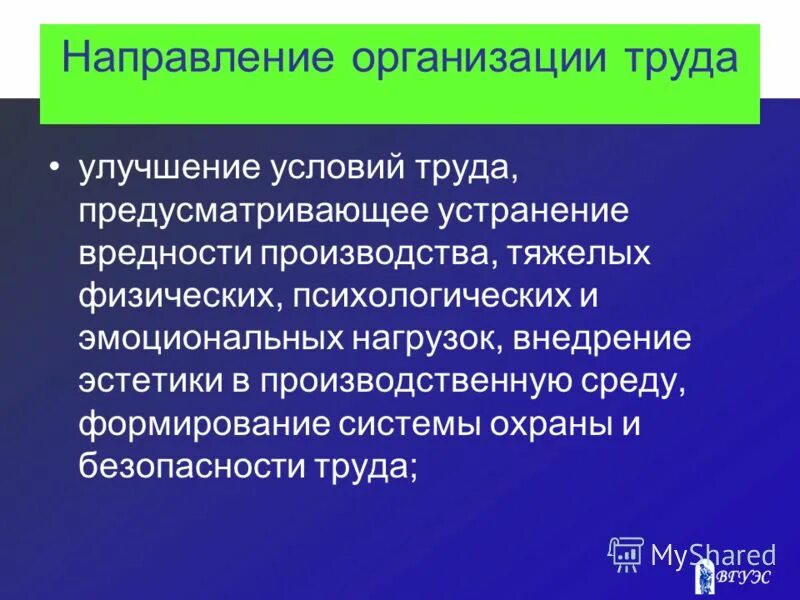 Направление организации труда

• улучшение условий труда, предусматривающее устранение вредности производства, тяжелых физических, психологических и эмоциональных нагрузок, внедрение эстетики в производственную среду, формирование системы охраны и безопасности труда;

MyShared

ВГУЭС